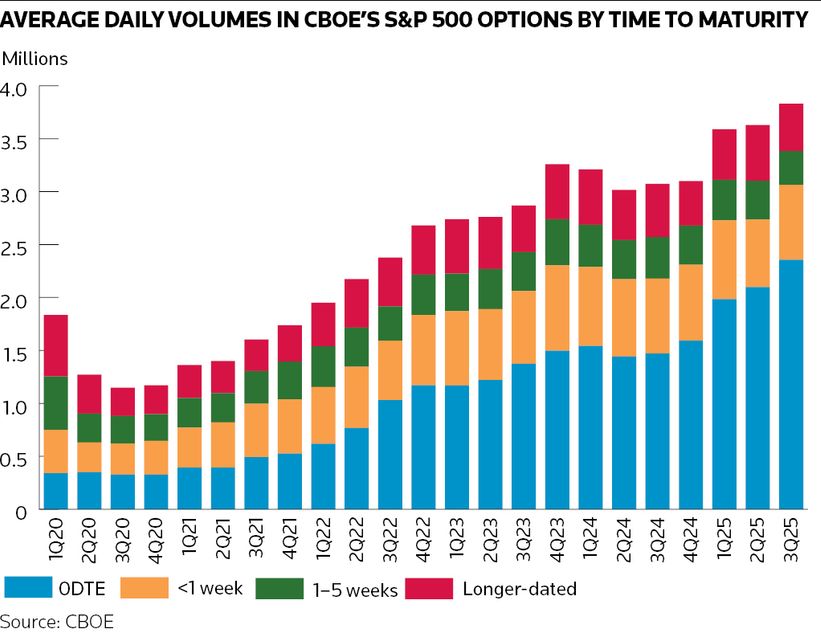 AVERAGE DAILY VOLUMES IN CBOE'S S&P 500 OPTIONS BY TIME TO MATURITY

Millions

4.0
3.5
3.0
2.5
2.0
1.5
1.0
0.5
0

1Q20 2Q20 3Q20 4Q20 1Q21 2Q21 3Q21 4Q21 1Q22 2Q22 3Q22 4Q22 1Q23 2Q23 3Q23 4Q23 1Q24 2Q24 3Q24 4Q24 1Q25 2Q25 3Q25

0DTE <1 week 1–5 weeks Longer-dated

Source: CBOE